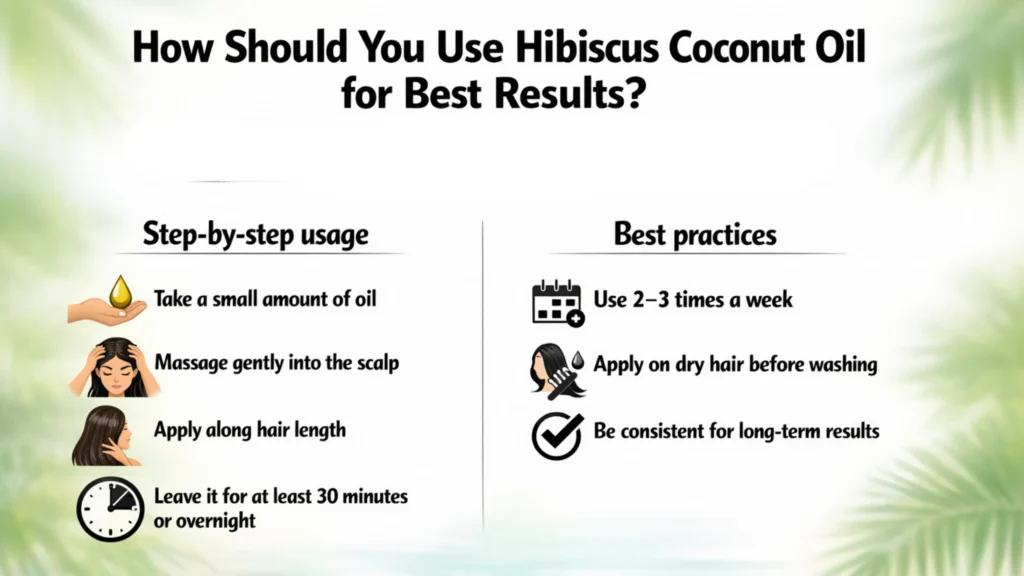 How Should You Use Hibiscus Coconut Oil for Best Results?

Step-by-step usage

Take a small amount of oil

Massage gently into the scalp

Apply along hair length

Leave it for at least 30 minutes or overnight

Best practices

Use 2–3 times a week

Apply on dry hair before washing

Be consistent for long-term results